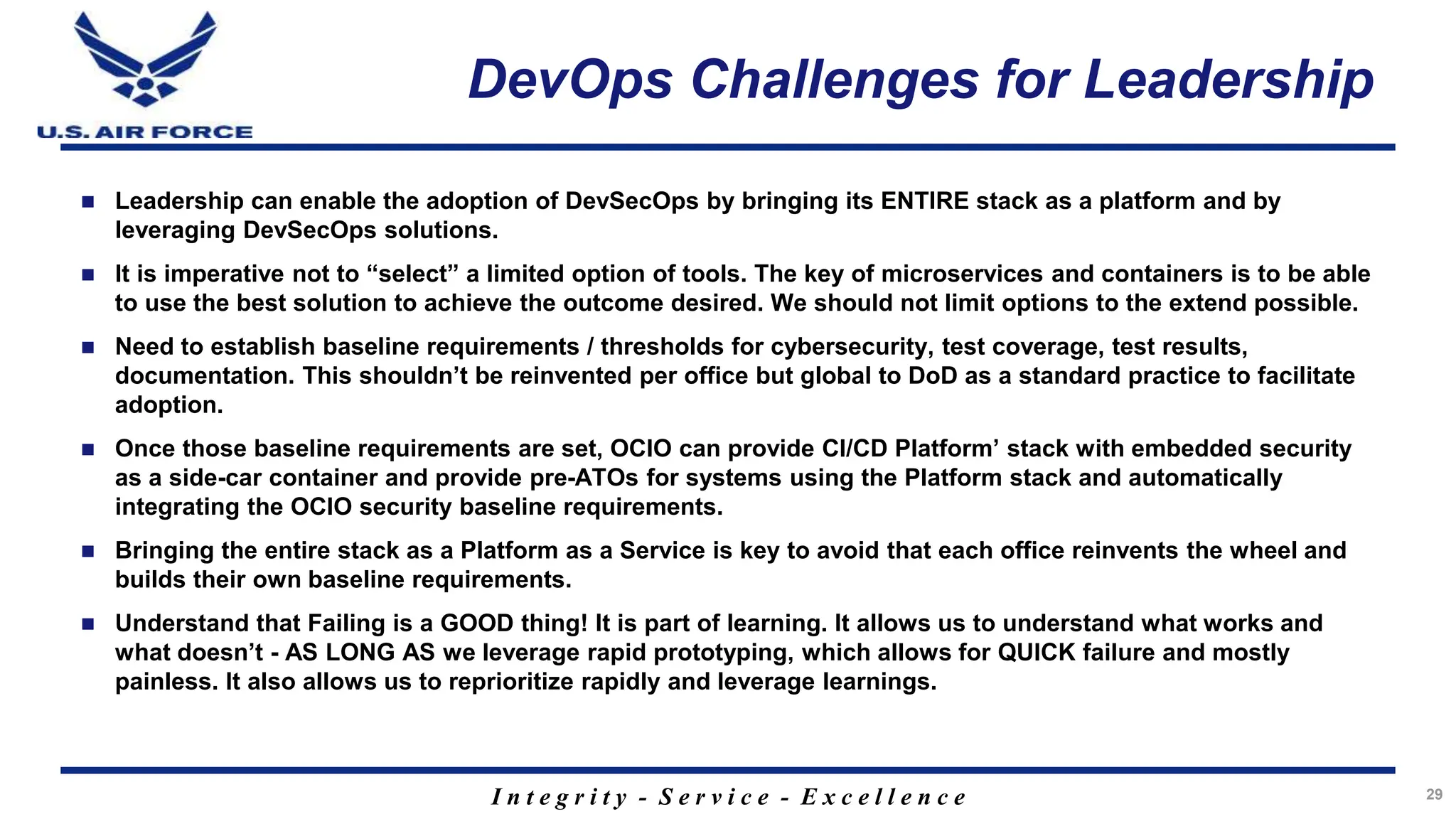 U.S. AIR FORCE

DevOps Challenges for Leadership

■ Leadership can enable the adoption of DevSecOps by bringing its ENTIRE stack as a platform and by leveraging DevSecOps solutions.

■ It is imperative not to “select” a limited option of tools. The key of microservices and containers is to be able to use the best solution to achieve the outcome desired. We should not limit options to the extend possible.

■ Need to establish baseline requirements / thresholds for cybersecurity, test coverage, test results, documentation. This shouldn’t be reinvented per office but global to DoD as a standard practice to facilitate adoption.

■ Once those baseline requirements are set, OCIO can provide CI/CD Platform’ stack with embedded security as a side-car container and provide pre-ATOs for systems using the Platform stack and automatically integrating the OCIO security baseline requirements.

■ Bringing the entire stack as a Platform as a Service is key to avoid that each office reinvents the wheel and builds their own baseline requirements.

■ Understand that Failing is a GOOD thing! It is part of learning. It allows us to understand what works and what doesn’t - AS LONG AS we leverage rapid prototyping, which allows for QUICK failure and mostly painless. It also allows us to reprioritize rapidly and leverage learnings.

Integrity - Service - Excellence

29